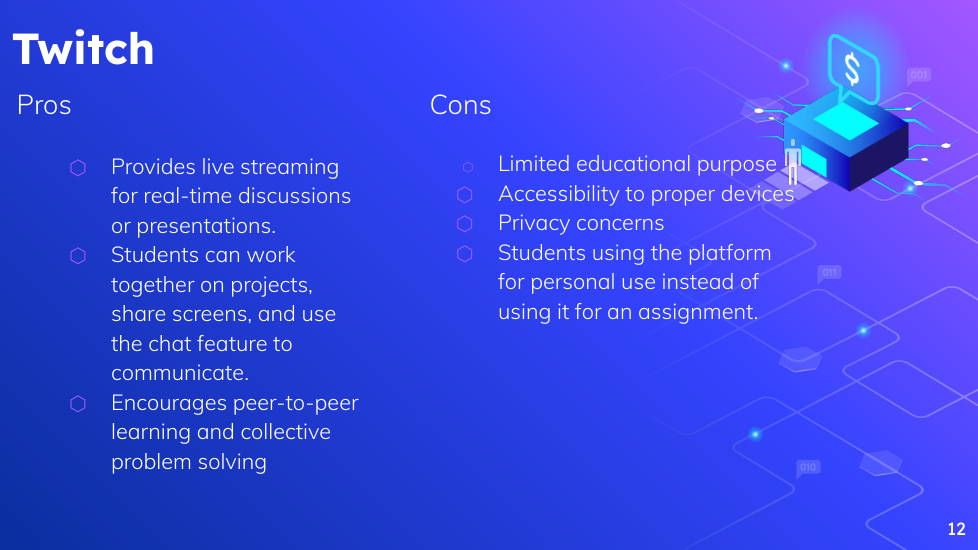 Twitch

Pros

Provides live streaming for real-time discussions or presentations.

Students can work together on projects, share screens, and use the chat feature to communicate.

Encourages peer-to-peer learning and collective problem solving

Cons

Limited educational purpose

Accessibility to proper devices

Privacy concerns

Students using the platform for personal use instead of using it for an assignment.

$

001

011

010

12